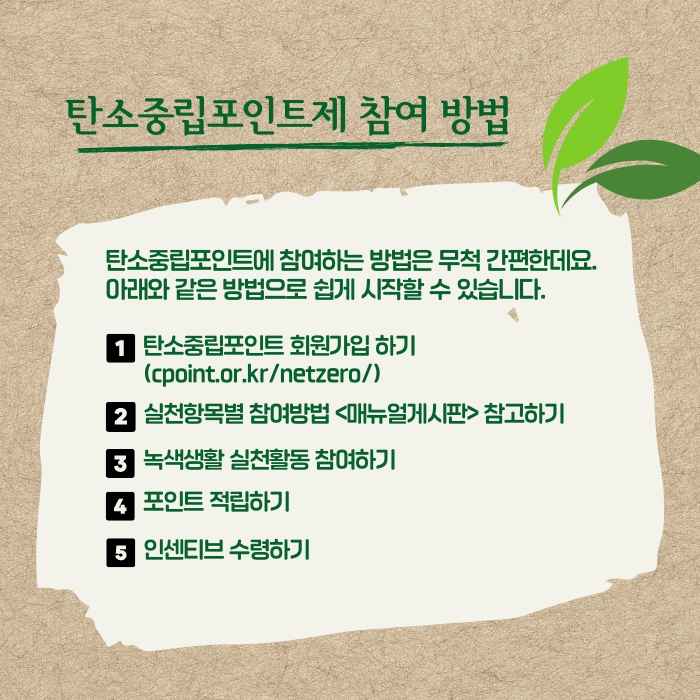 탄소중립포인트제 참여 방법

탄소중립포인트에 참여하는 방법은 무척 간편한데요. 아래와 같은 방법으로 쉽게 시작할 수 있습니다.

1 탄소중립포인트 회원가입 하기 (cpoint.or.kr/netzero/)

2 실천항목별 참여방법 <매뉴얼게시판> 참고하기

3 녹색생활 실천활동 참여하기

4 포인트 적립하기

5 인센티브 수령하기